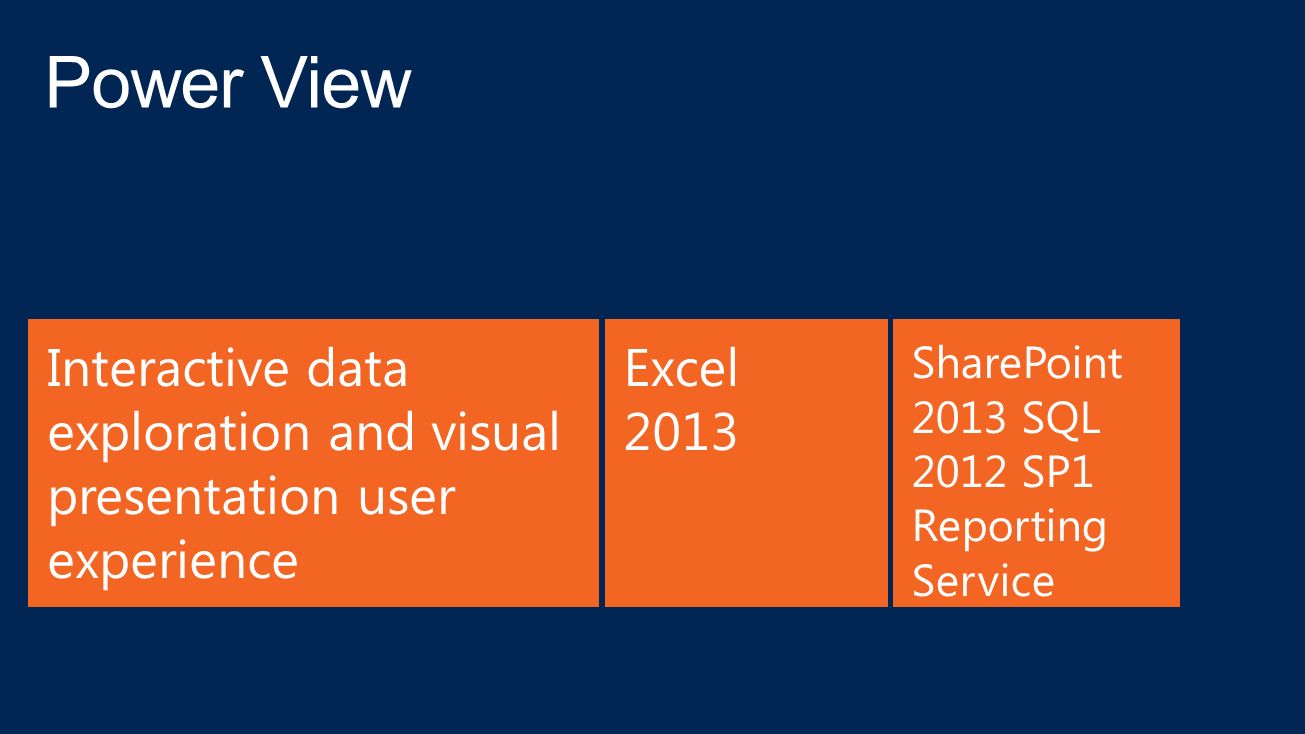 Power View

Interactive data exploration and visual presentation user experience

Excel 2013

SharePoint 2013 SQL 2012 SP1 Reporting Service